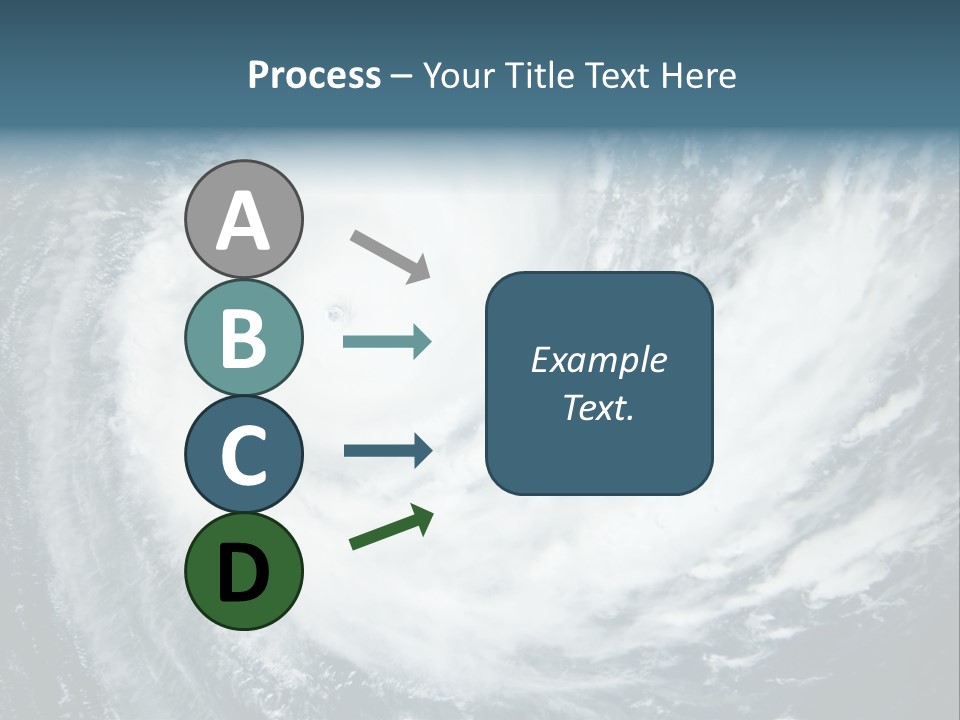 Process – Your Title Text Here

A

B

C

D

Example Text.